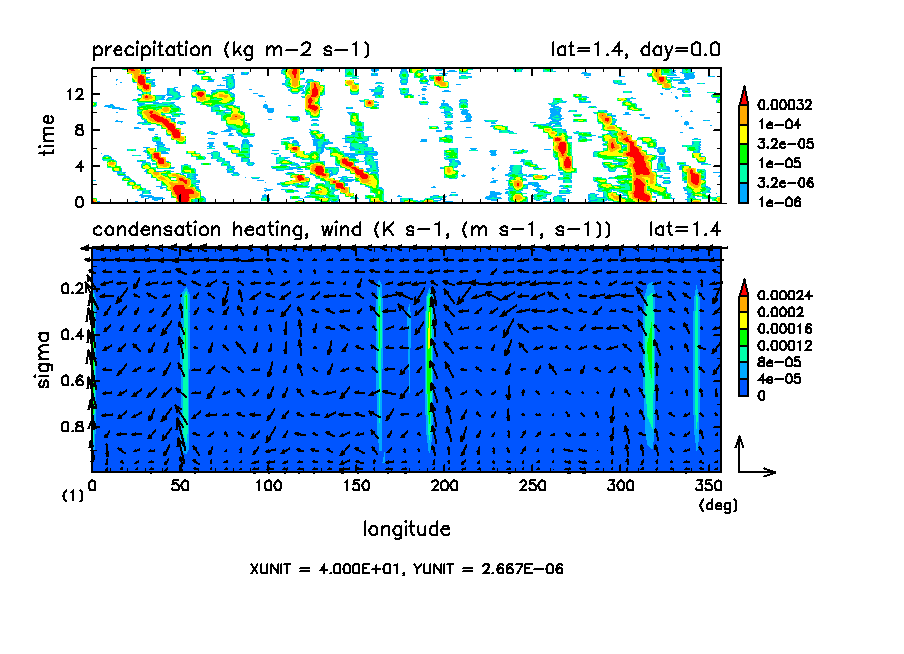 precipitation (kg m-2 s-1)

lat=1.4, day=0.0

time

12
8
4
0

0.00032
1e-04
3.2e-05
1e-05
3.2e-06
1e-06

condensation heating, wind (K s-1, (m s-1, s-1))

lat=1.4

sigma

0.2
0.4
0.6
0.8

0.00024
0.0002
0.00016
0.00012
8e-05
4e-05
0

(1)

0
50
100
150
200
250
300
350

(deg)

longitude

XUNIT = 4.000E+01, YUNIT = 2.667E-06